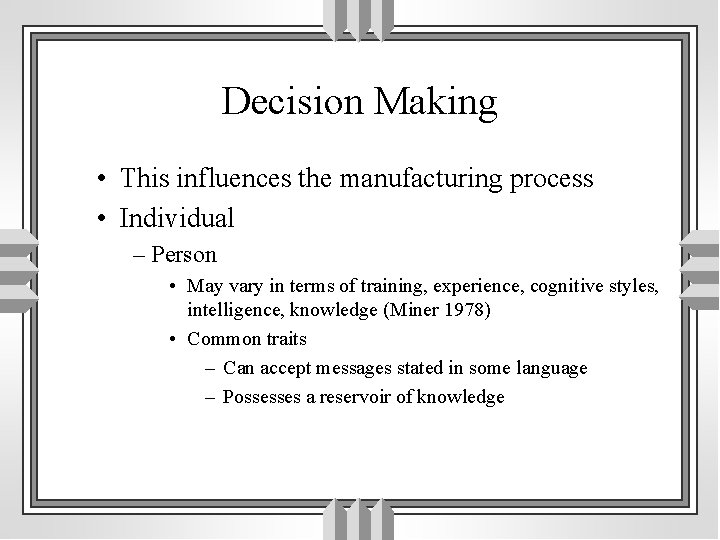 Decision Making

• This influences the manufacturing process
• Individual
– Person
• May vary in terms of training, experience, cognitive styles, intelligence, knowledge (Miner 1978)
• Common traits
– Can accept messages stated in some language
– Possesses a reservoir of knowledge